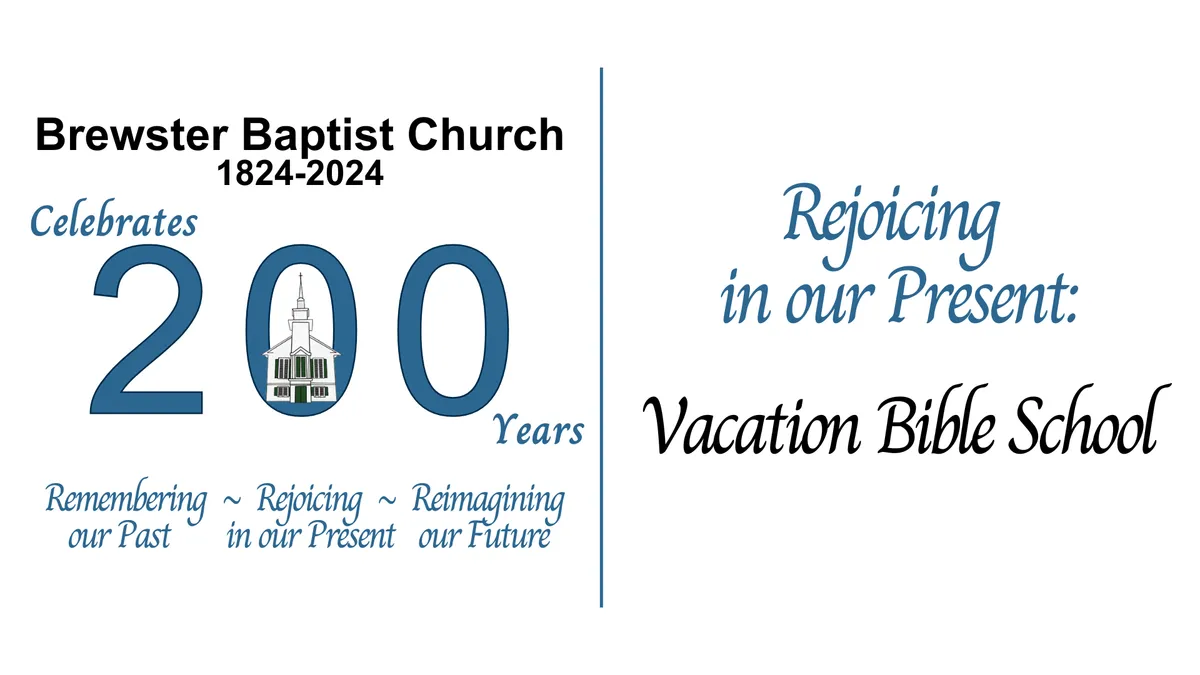 Brewster Baptist Church
1824-2024

Celebrates
200
Years

Remembering our Past ~ Rejoicing in our Present ~ Reimagining our Future

Rejoicing in our Present:

Vacation Bible School